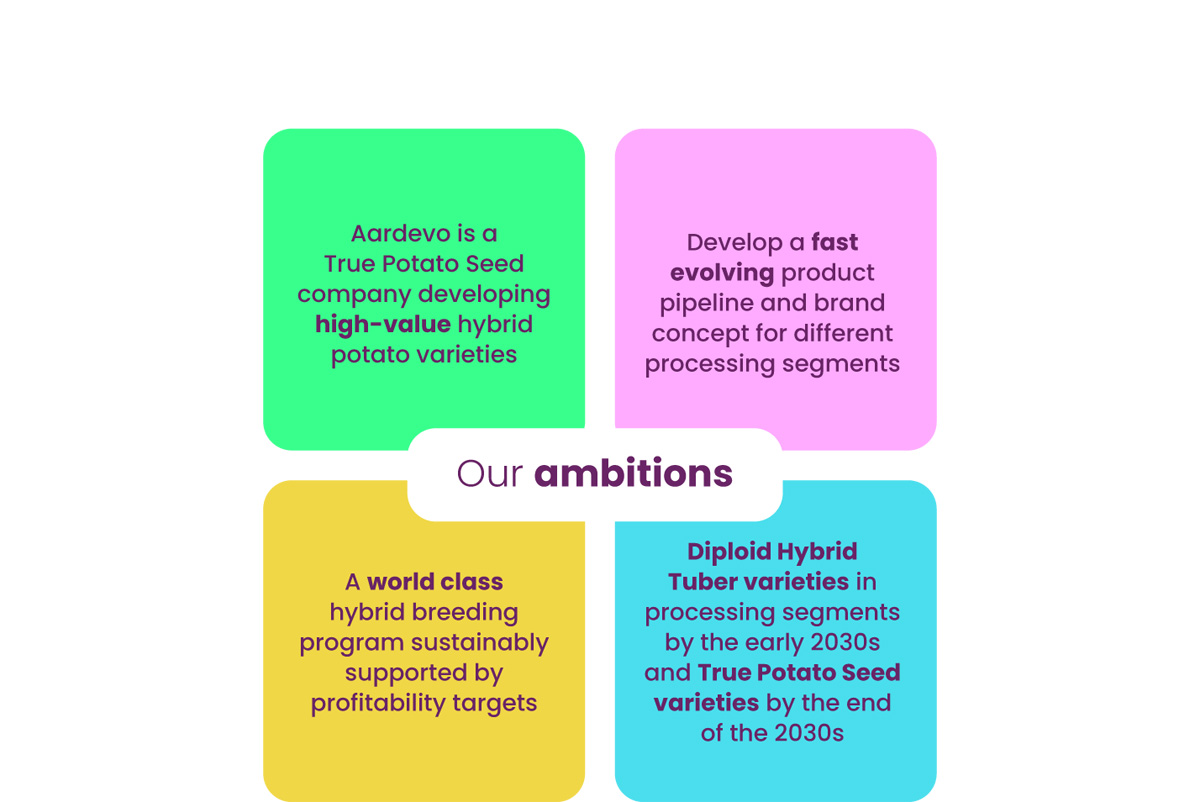 Aardevo is a True Potato Seed company developing high-value hybrid potato varieties

Develop a fast evolving product pipeline and brand concept for different processing segments

Our ambitions

A world class hybrid breeding program sustainably supported by profitability targets

Diploid Hybrid Tuber varieties in processing segments by the early 2030s and True Potato Seed varieties by the end of the 2030s